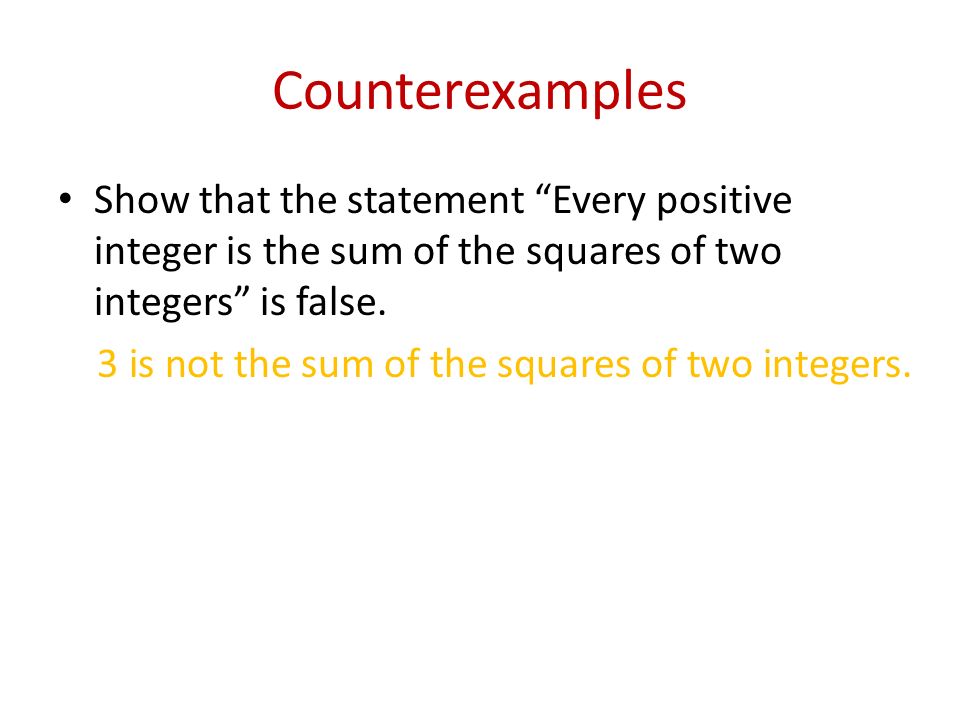 Counterexamples

• Show that the statement “Every positive integer is the sum of the squares of two integers” is false.

3 is not the sum of the squares of two integers.